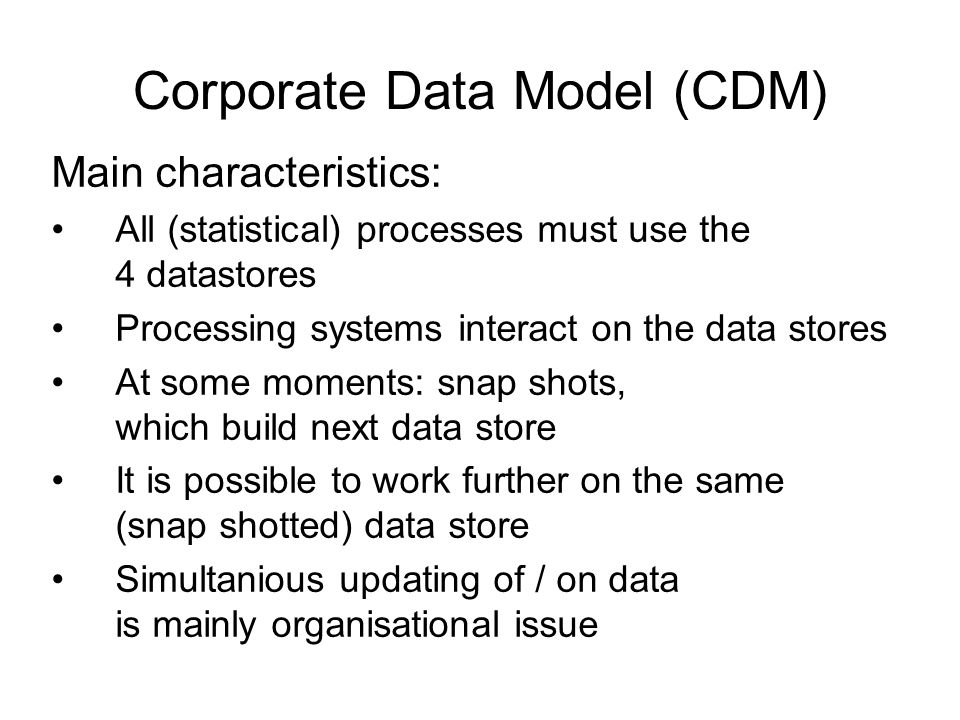 Corporate Data Model (CDM)

Main characteristics:

• All (statistical) processes must use the 4 datastores

• Processing systems interact on the data stores

• At some moments: snap shots, which build next data store

• It is possible to work further on the same (snap shotted) data store

• Simultanious updating of / on data is mainly organisational issue